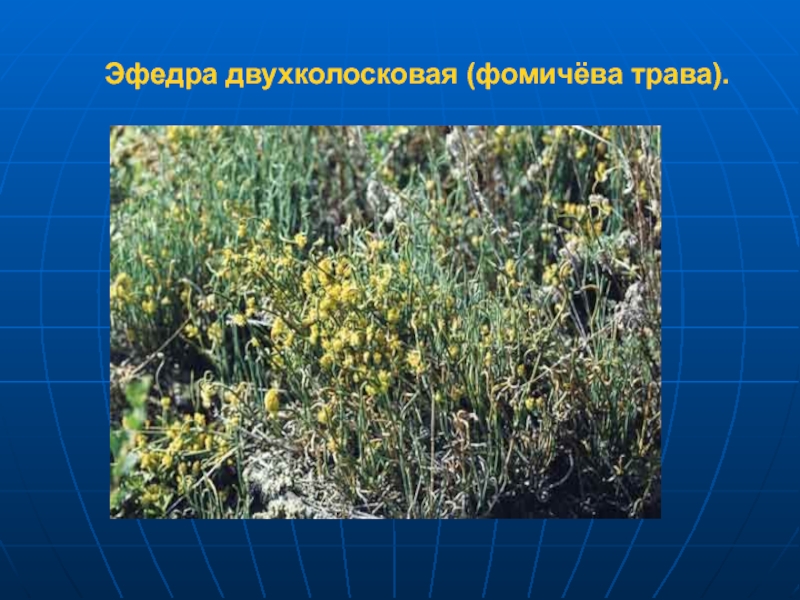 Эфедра двухколосковая (фомичёва трава).